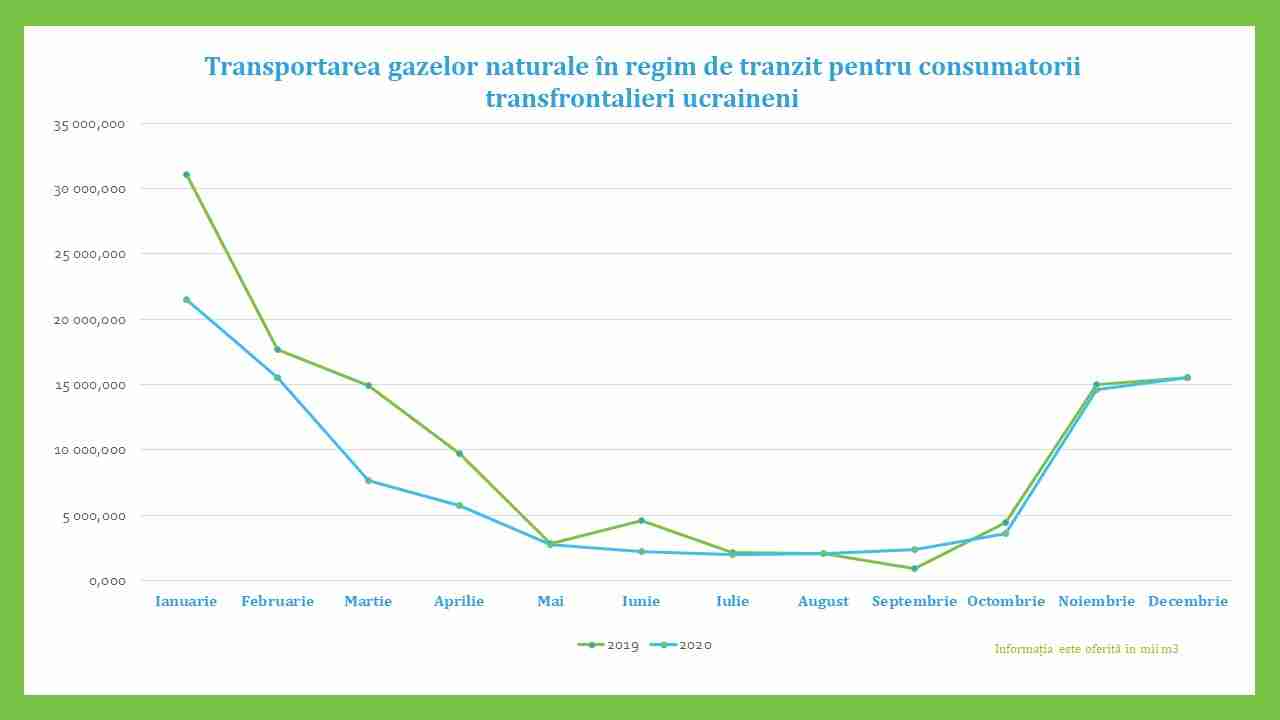 Transportarea gazelor naturale în regim de tranzit pentru consumatorii transfrontalieri ucraineni

35 000,000
30 000,000
25 000,000
20 000,000
15 000,000
10 000,000
5 000,000
0,000

Ianuarie Februarie Martie Aprilie Mai Iunie Iulie August Septembrie Octombrie Noiembrie Decembrie

2019 2020

Informația este oferită în mii m3